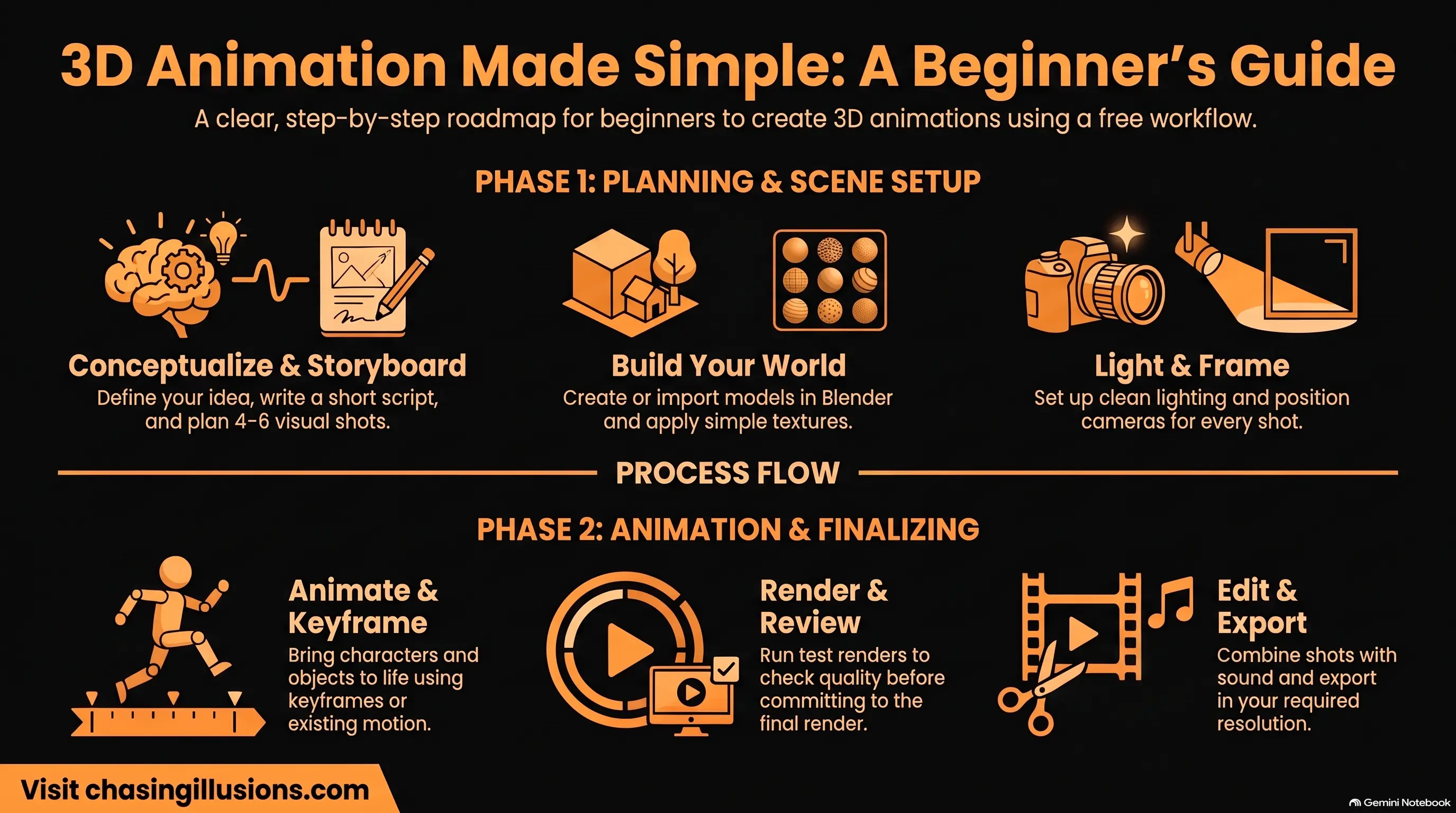 3D Animation Made Simple: A Beginner's Guide

A clear, step-by-step roadmap for beginners to create 3D animations using a free workflow.

PHASE 1: PLANNING & SCENE SETUP

Conceptualize & Storyboard
Define your idea, write a short script, and plan 4-6 visual shots.

Build Your World
Create or import models in Blender and apply simple textures.

Light & Frame
Set up clean lighting and position cameras for every shot.

PROCESS FLOW

PHASE 2: ANIMATION & FINALIZING

Animate & Keyframe
Bring characters and objects to life using keyframes or existing motion.

Render & Review
Run test renders to check quality before committing to the final render.

Edit & Export
Combine shots with sound and export in your required resolution.

Visit chasingillusions.com

Gemini Notebook